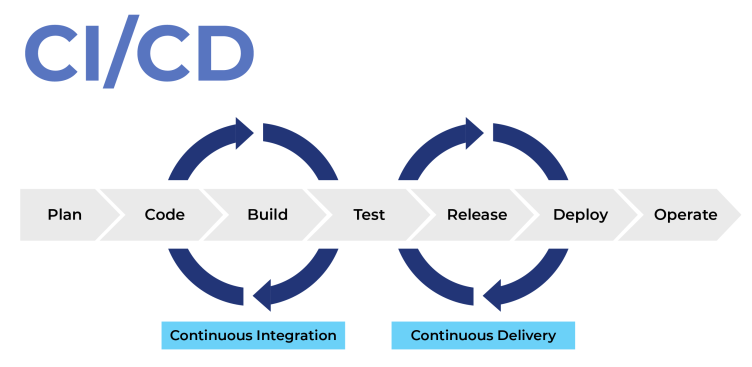 CI/CD

Plan
Code
Build
Test
Release
Deploy
Operate

Continuous Integration
Continuous Delivery